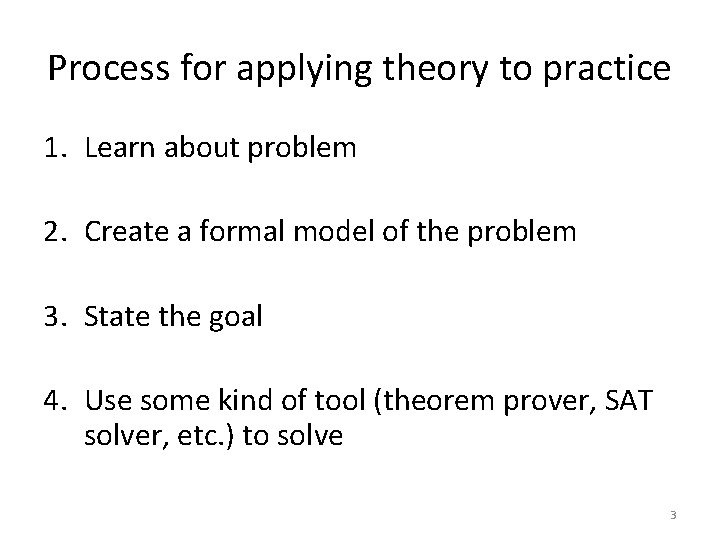 Process for applying theory to practice

1. Learn about problem

2. Create a formal model of the problem

3. State the goal

4. Use some kind of tool (theorem prover, SAT solver, etc.) to solve

3